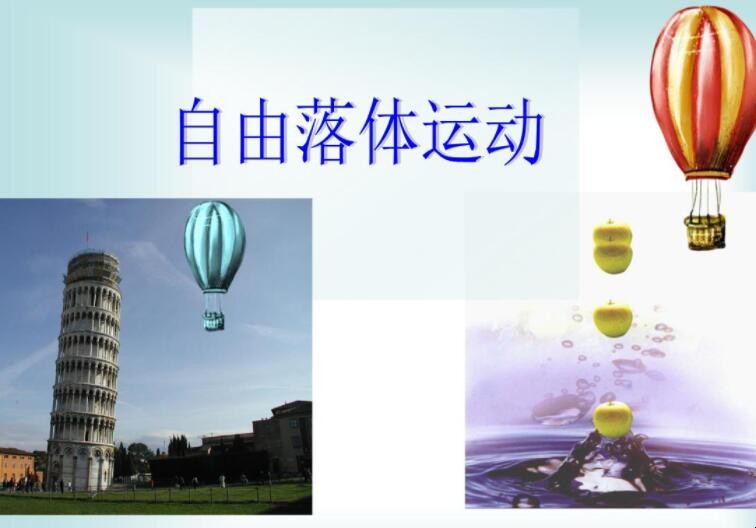 自由落体运动